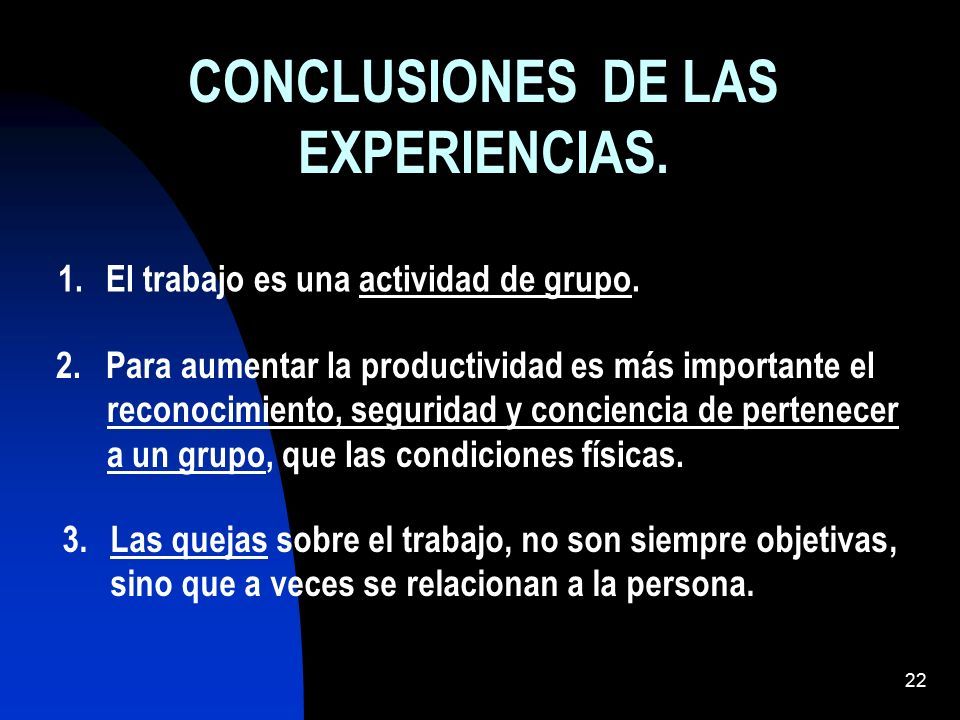 CONCLUSIONES DE LAS EXPERIENCIAS.

1. El trabajo es una actividad de grupo.

2. Para aumentar la productividad es más importante el reconocimiento, seguridad y conciencia de pertenecer a un grupo, que las condiciones físicas.

3. Las quejas sobre el trabajo, no son siempre objetivas, sino que a veces se relacionan a la persona.

22